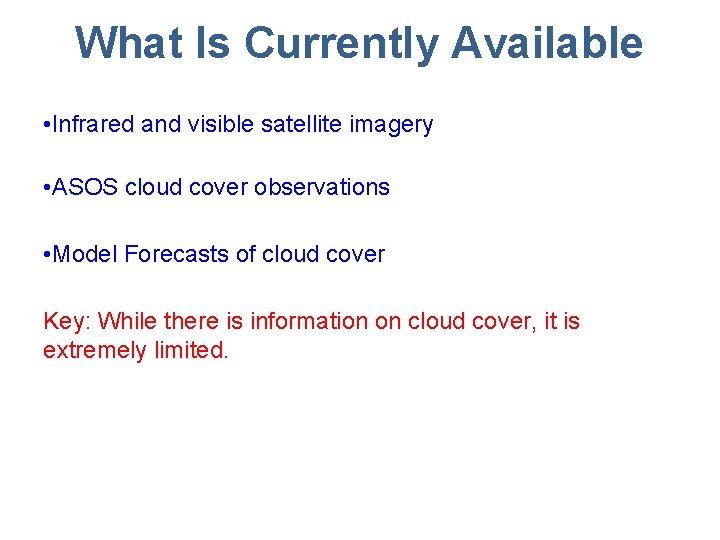 What Is Currently Available

•Infrared and visible satellite imagery

•ASOS cloud cover observations

•Model Forecasts of cloud cover

Key: While there is information on cloud cover, it is extremely limited.